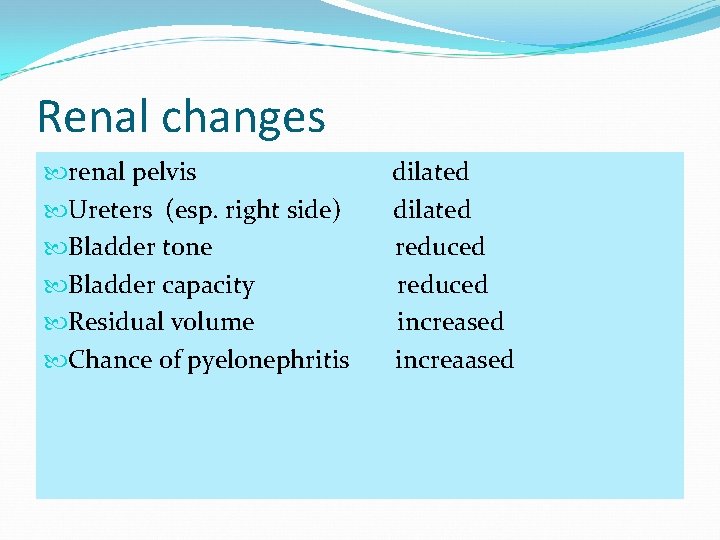 Renal changes

renal pelvis dilated
Ureters (esp. right side) dilated
Bladder tone reduced
Bladder capacity reduced
Residual volume increased
Chance of pyelonephritis increaased